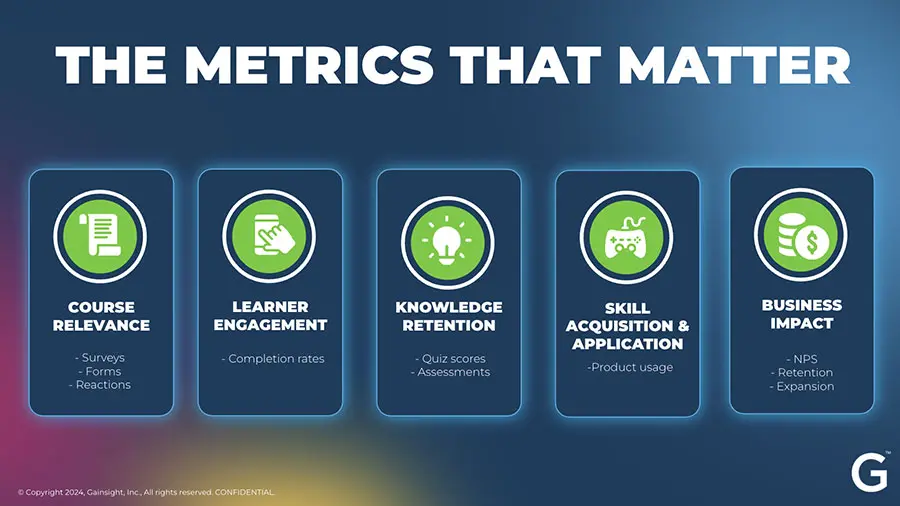 THE METRICS THAT MATTER

COURSE RELEVANCE

- Surveys
- Forms
- Reactions

LEARNER ENGAGEMENT

- Completion rates

KNOWLEDGE RETENTION

- Quiz scores
- Assessments

SKILL ACQUISITION & APPLICATION

-Product usage

BUSINESS IMPACT

- NPS
- Retention
- Expansion

© Copyright 2024, Gainsight, Inc., All rights reserved. CONFIDENTIAL.

G™